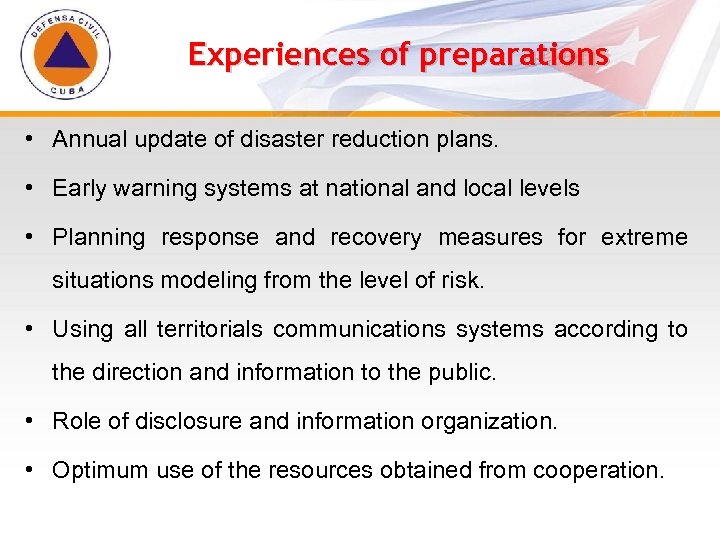 DEFENSA CIVIL
CUBA

Experiences of preparations

• Annual update of disaster reduction plans.
• Early warning systems at national and local levels
• Planning response and recovery measures for extreme situations modeling from the level of risk.
• Using all territorials communications systems according to the direction and information to the public.
• Role of disclosure and information organization.
• Optimum use of the resources obtained from cooperation.